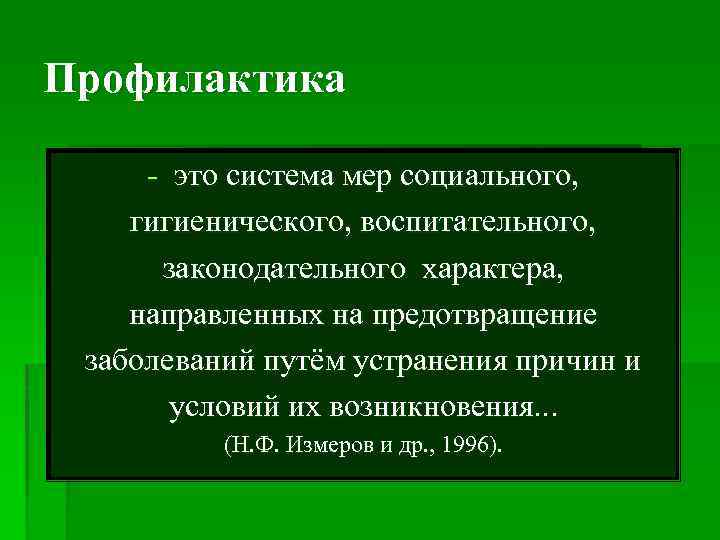 Профилактика

- это система мер социального, гигиенического, воспитательного, законодательного характера, направленных на предотвращение заболеваний путём устранения причин и условий их возникновения...
(Н.Ф. Измеров и др., 1996).